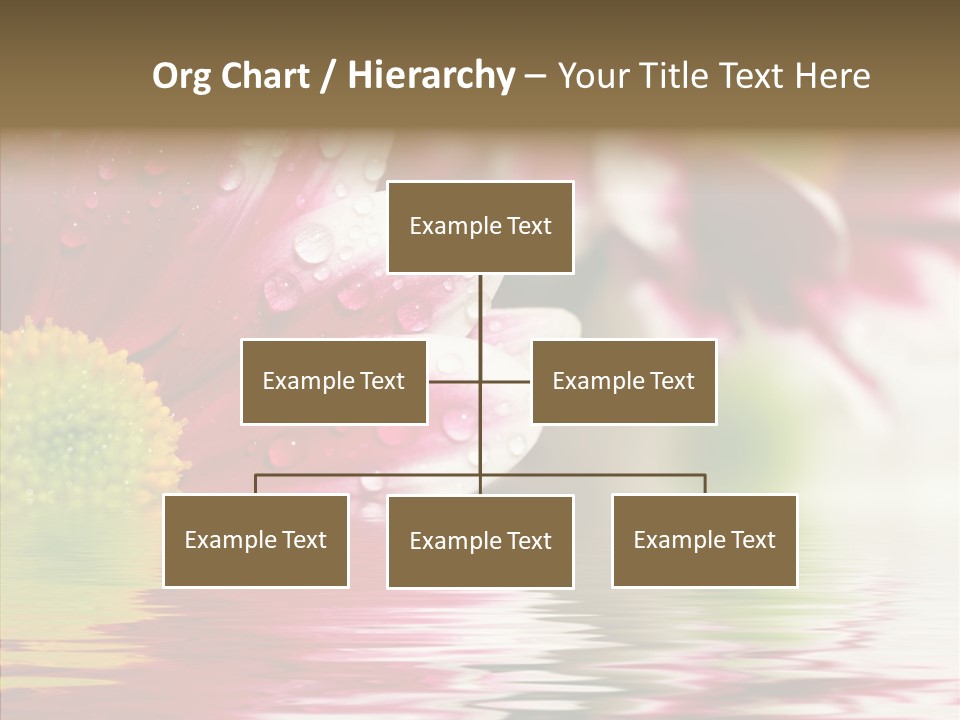 Org Chart / Hierarchy – Your Title Text Here

Example Text

Example Text

Example Text

Example Text

Example Text

Example Text